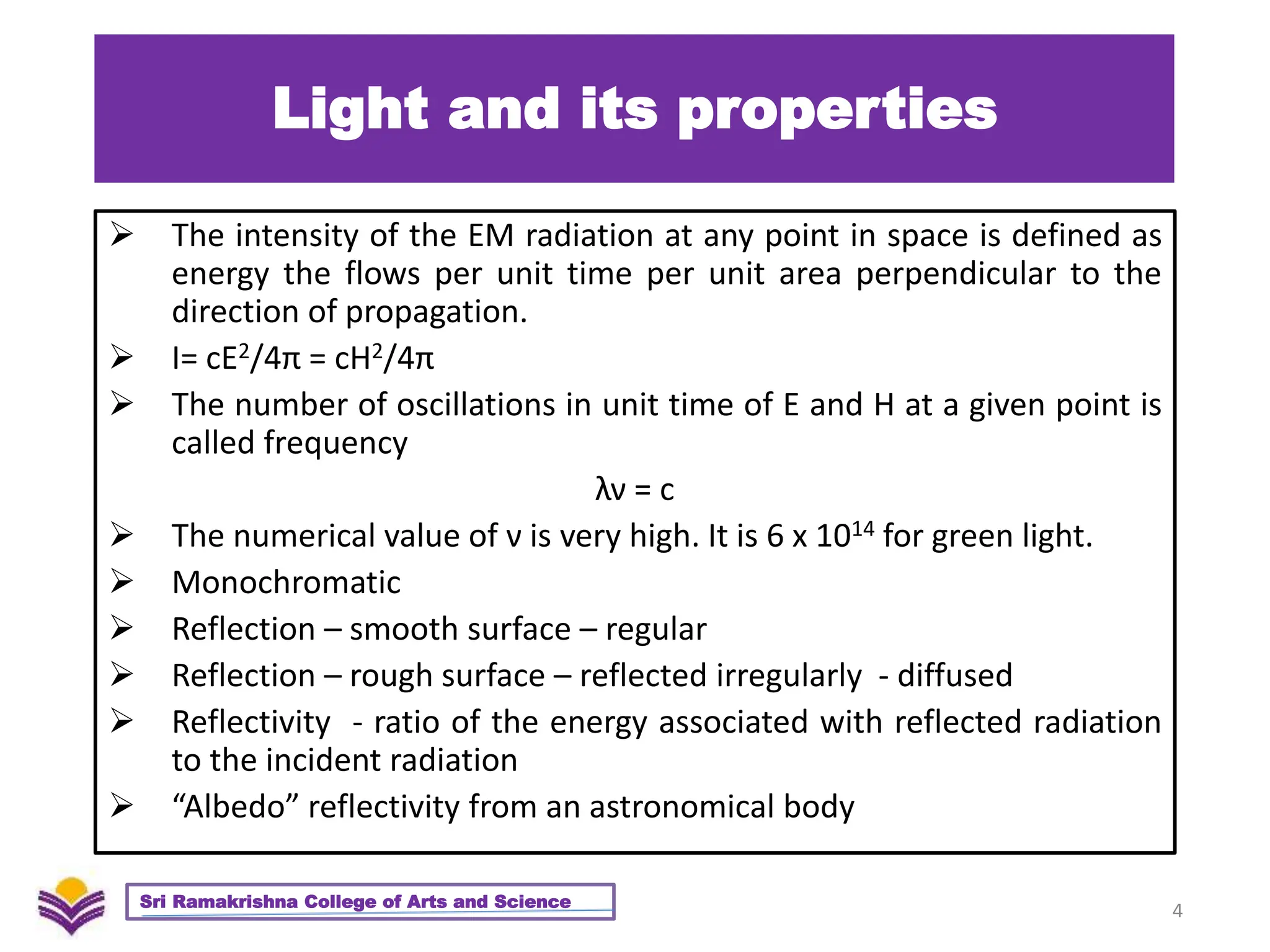 Light and its properties

➢ The intensity of the EM radiation at any point in space is defined as energy the flows per unit time per unit area perpendicular to the direction of propagation.

➢ $I= cE^2/4\pi = cH^2/4\pi$

➢ The number of oscillations in unit time of E and H at a given point is called frequency

$\lambda\nu = c$

➢ The numerical value of ν is very high. It is $6 \times 10^{14}$ for green light.

➢ Monochromatic

➢ Reflection – smooth surface – regular

➢ Reflection – rough surface – reflected irregularly - diffused

➢ Reflectivity - ratio of the energy associated with reflected radiation to the incident radiation

➢ “Albedo” reflectivity from an astronomical body

Sri Ramakrishna College of Arts and Science

4